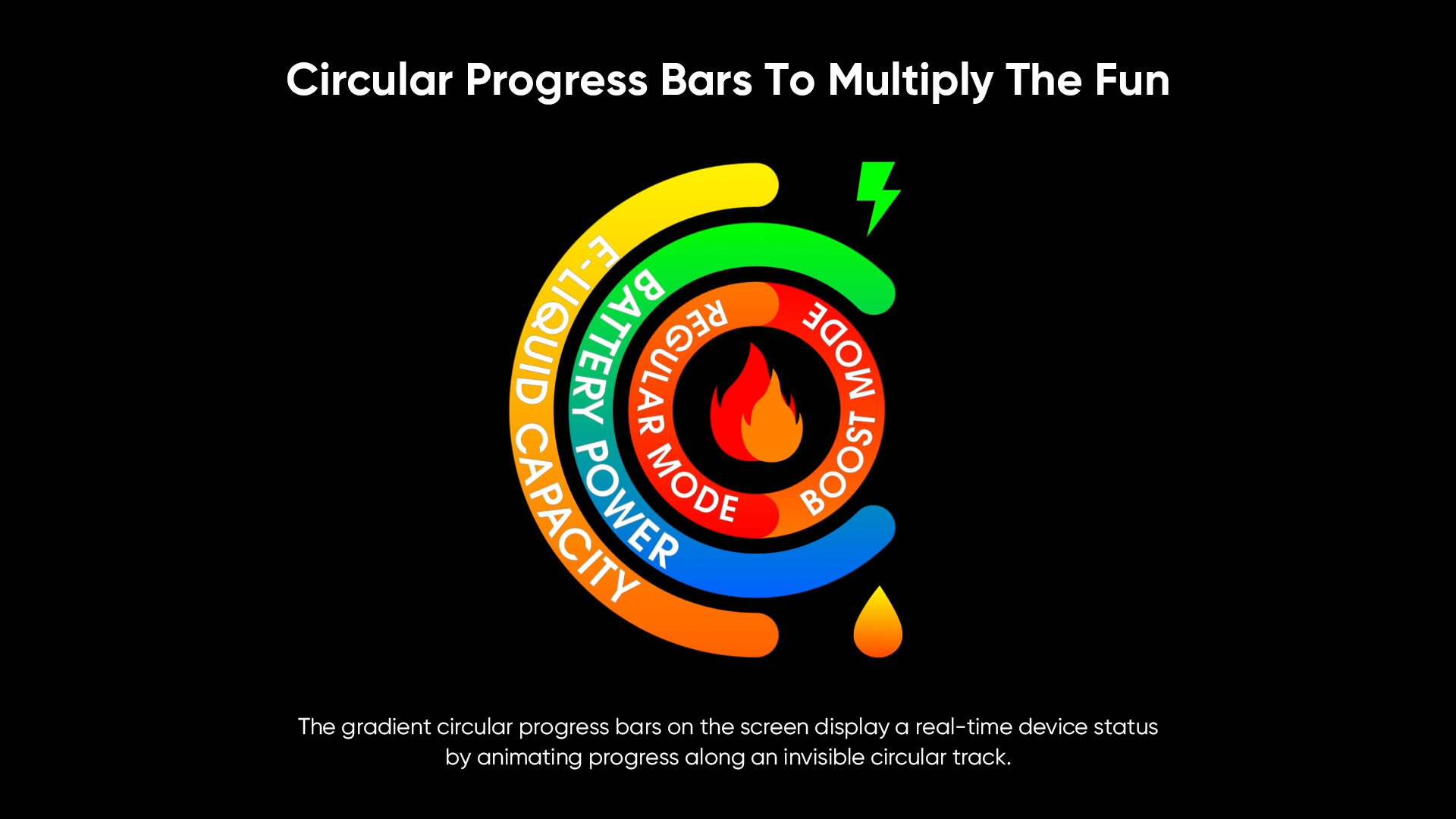 Circular Progress Bars To Multiply The Fun

E-LIQUID CAPACITY

BATTERY POWER

REGULAR MODE

BOOST MODE

The gradient circular progress bars on the screen display a real-time device status by animating progress along an invisible circular track.